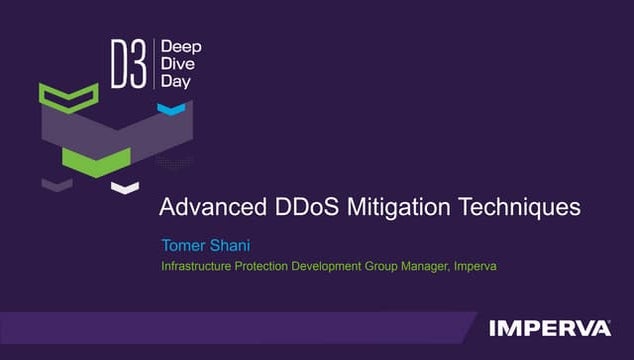 D3 Deep Dive Day

Advanced DDoS Mitigation Techniques

Tomer Shani

Infrastructure Protection Development Group Manager, Imperva

IMPERVA